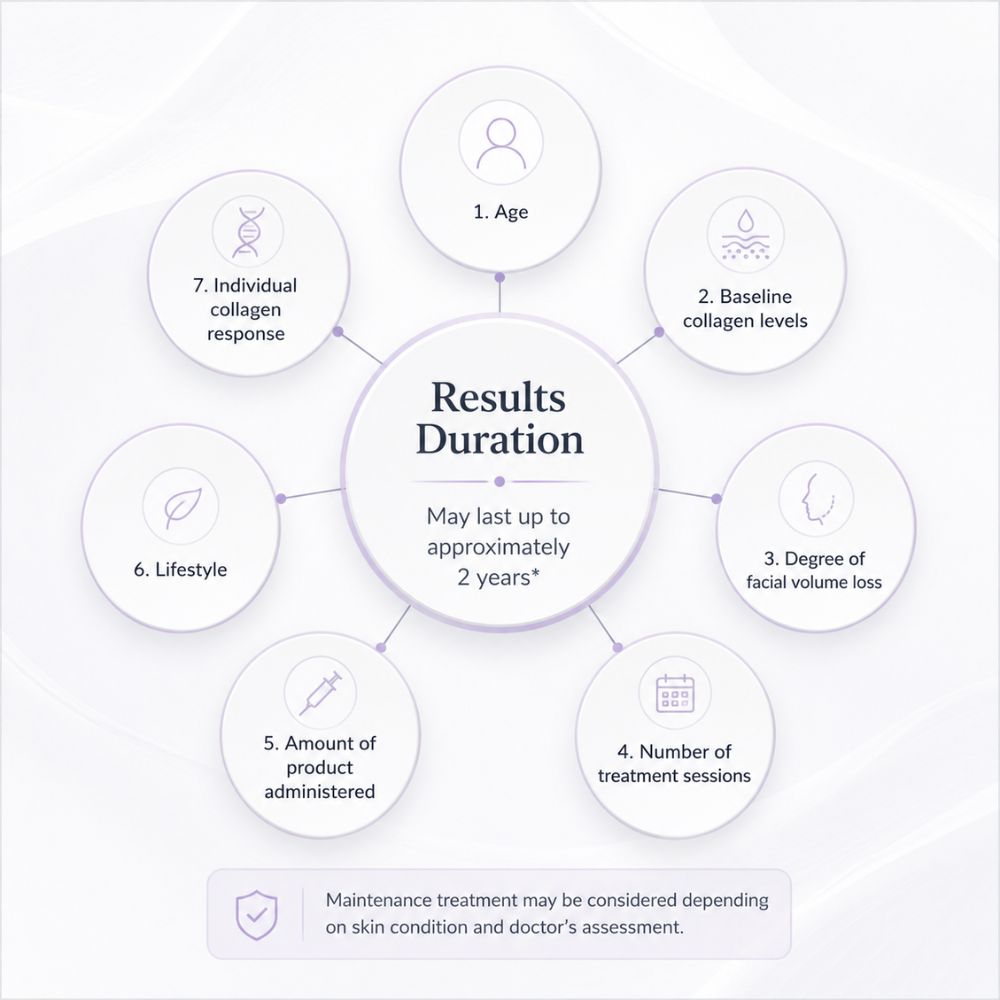 Results Duration

May last up to approximately 2 years*

1. Age

2. Baseline collagen levels

3. Degree of facial volume loss

4. Number of treatment sessions

5. Amount of product administered

6. Lifestyle

7. Individual collagen response

Maintenance treatment may be considered depending on skin condition and doctor's assessment.